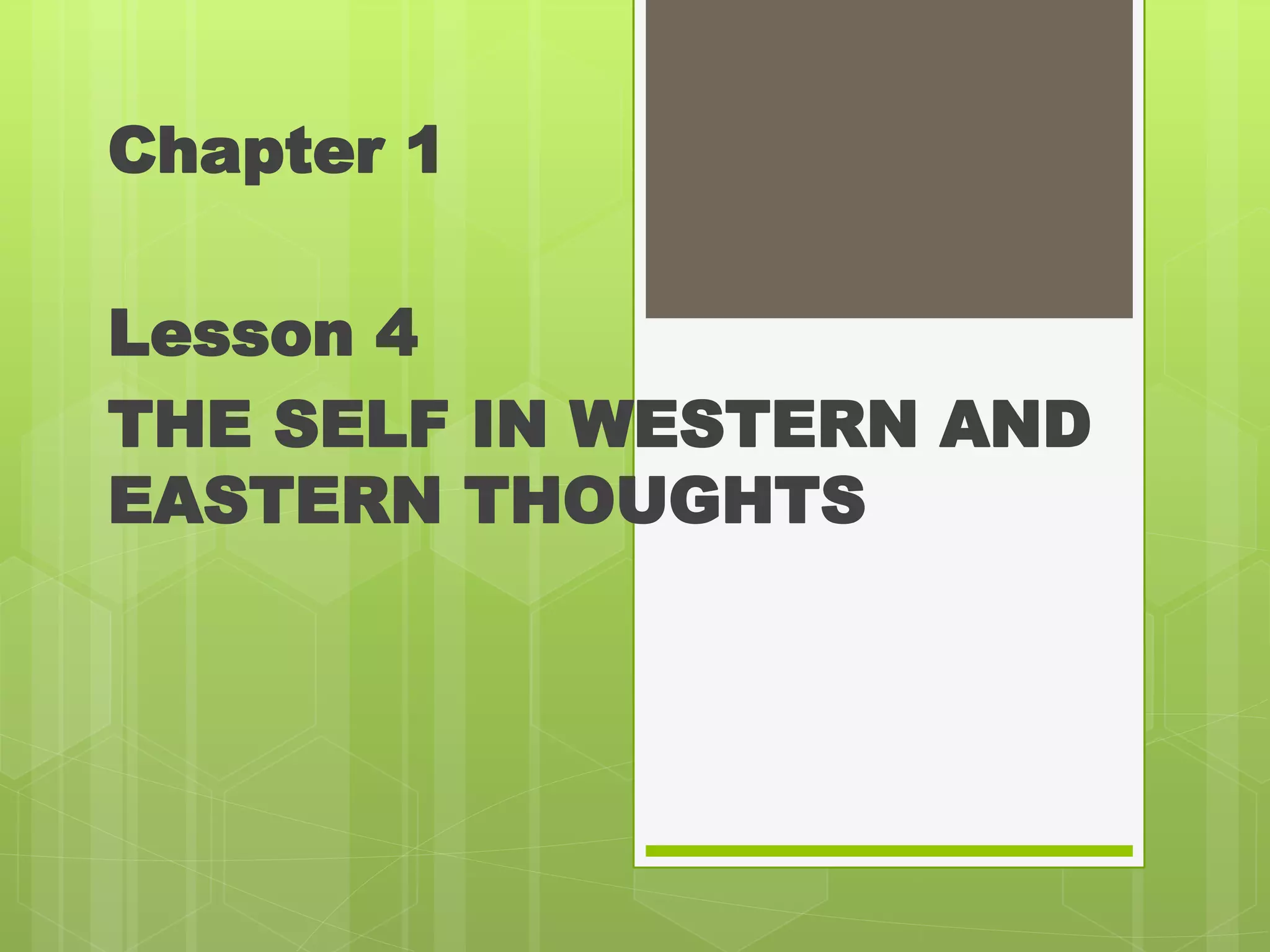 Chapter 1

Lesson 4

THE SELF IN WESTERN AND EASTERN THOUGHTS